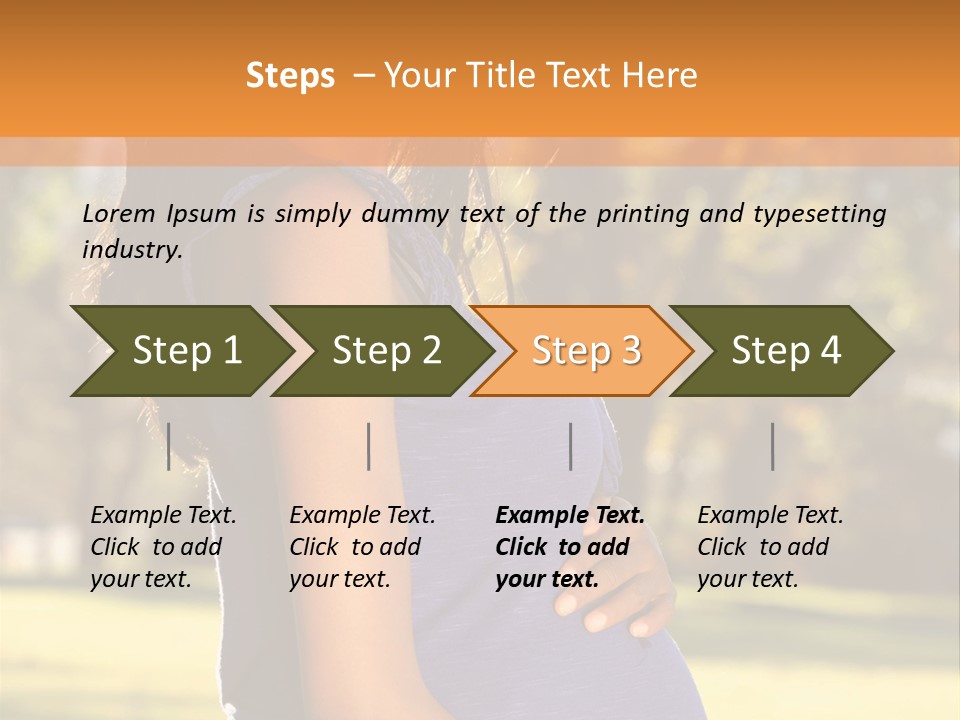 Steps – Your Title Text Here

Lorem Ipsum is simply dummy text of the printing and typesetting industry.

Step 1

Step 2

Step 3

Step 4

Example Text. Click to add your text.

Example Text. Click to add your text.

Example Text. Click to add your text.

Example Text. Click to add your text.